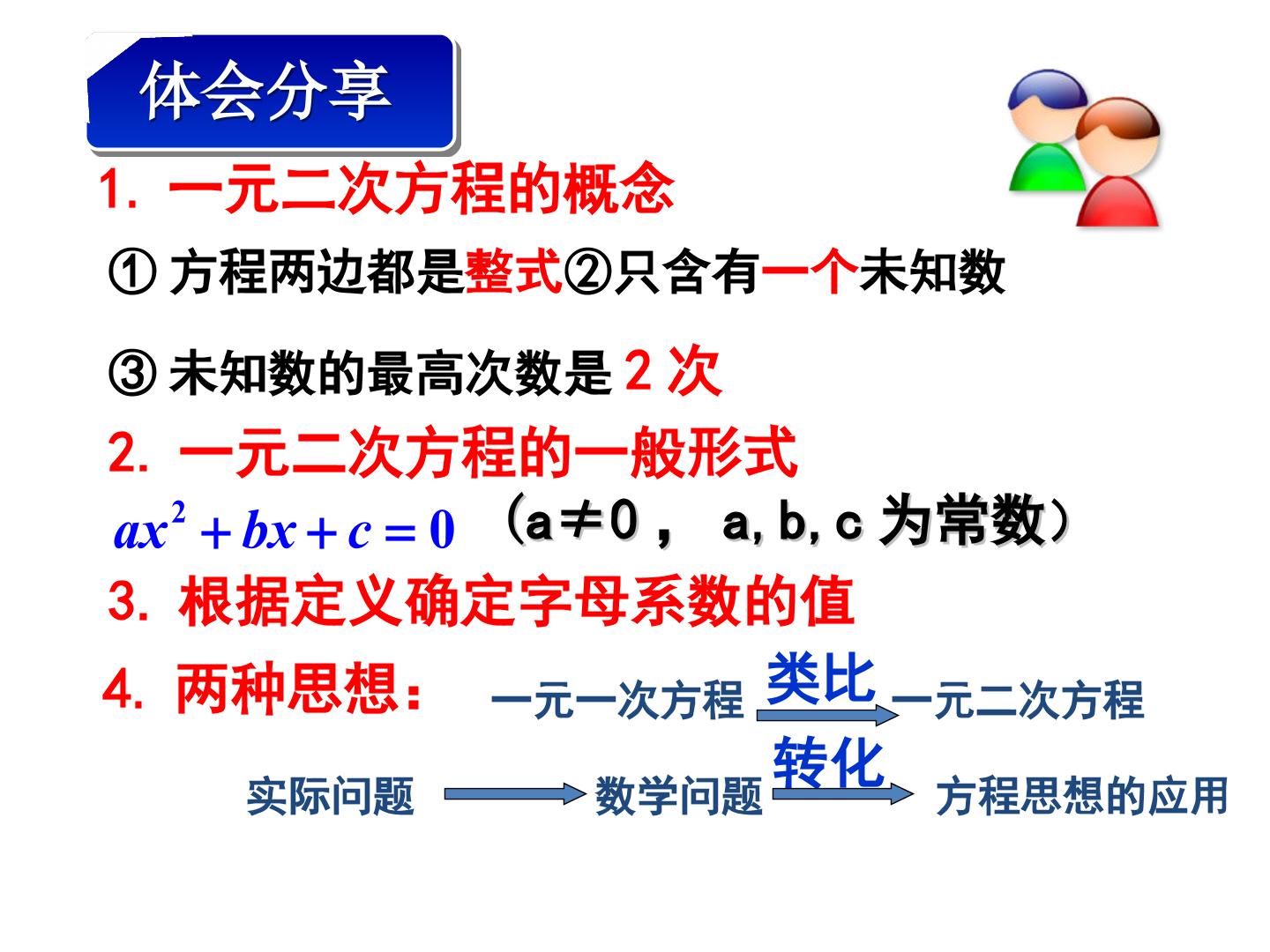 体会分享

1. 一元二次方程的概念

① 方程两边都是整式②只含有一个未知数

③ 未知数的最高次数是 2 次

2. 一元二次方程的一般形式

$ax^2+bx+c=0$ （a≠0， a, b, c 为常数）

3. 根据定义确定字母系数的值

4. 两种思想： 一元一次方程 类比 一元二次方程

实际问题 数学问题 转化 方程思想的应用